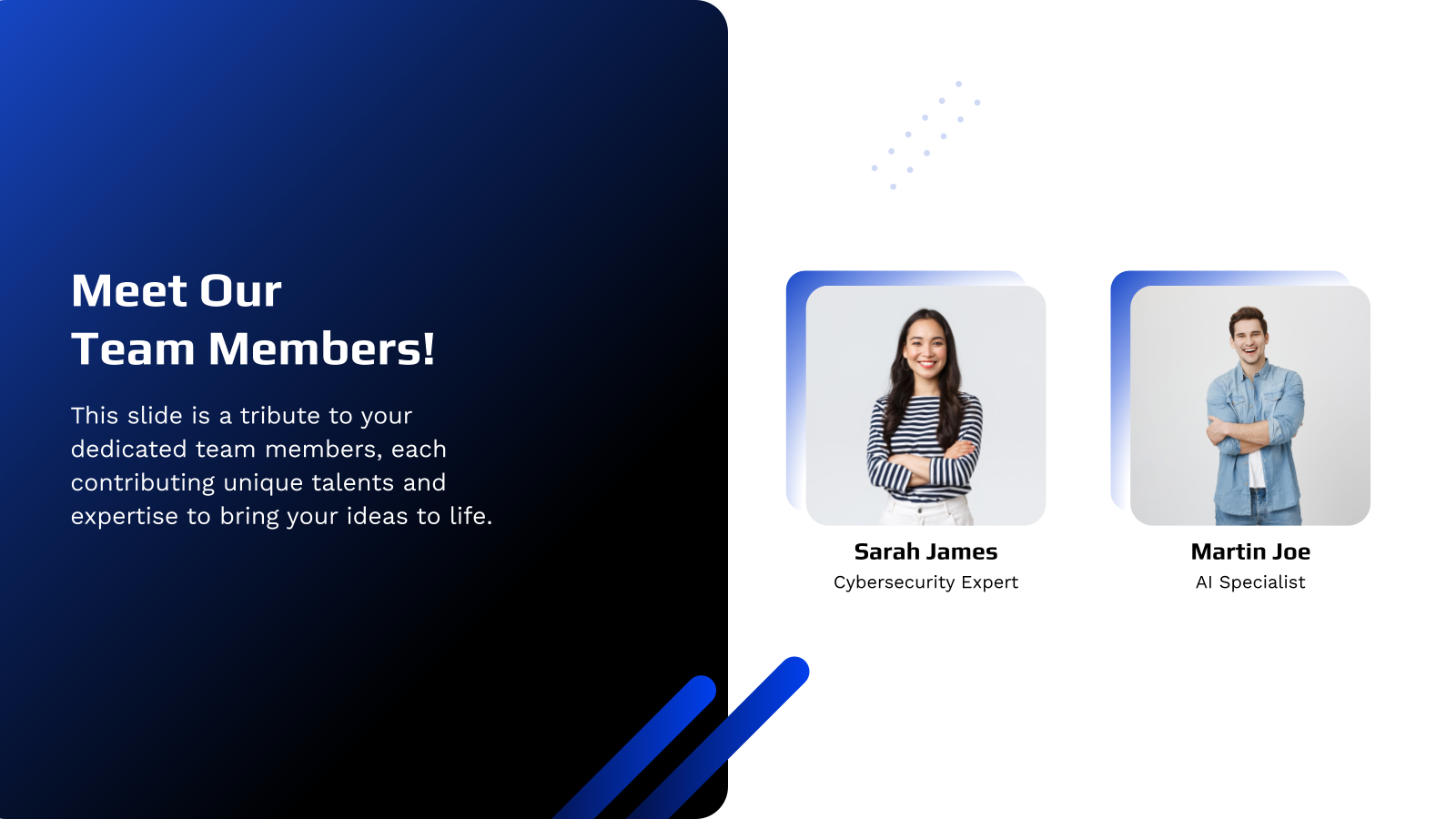 Meet Our
Team Members!

This slide is a tribute to your dedicated team members, each contributing unique talents and expertise to bring your ideas to life.

Sarah James
Cybersecurity Expert

Martin Joe
AI Specialist